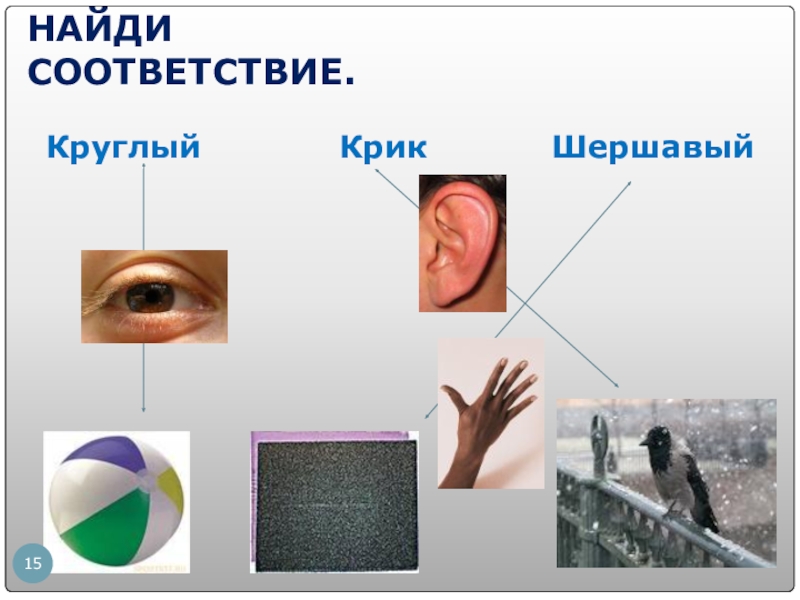 НАЙДИ СООТВЕТСТВИЕ.

Круглый

Крик

Шершавый

15